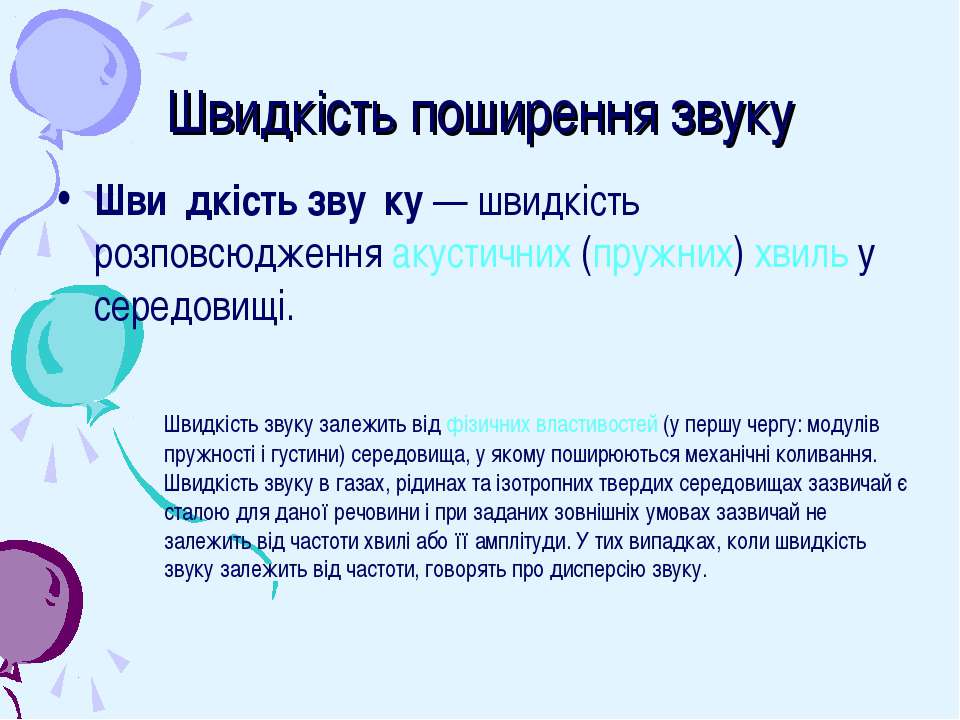 Швидкість поширення звуку

• Шви дкість зву ку — швидкість розповсюдження акустичних (пружних) хвиль у середовищі.

Швидкість звуку залежить від фізичних властивостей (у першу чергу: модулів пружності і густини) середовища, у якому поширюються механічні коливання. Швидкість звуку в газах, рідинах та ізотропних твердих середовищах зазвичай є сталою для даної речовини і при заданих зовнішніх умовах зазвичай не залежить від частоти хвилі або її амплітуди. У тих випадках, коли швидкість звуку залежить від частоти, говорять про дисперсію звуку.